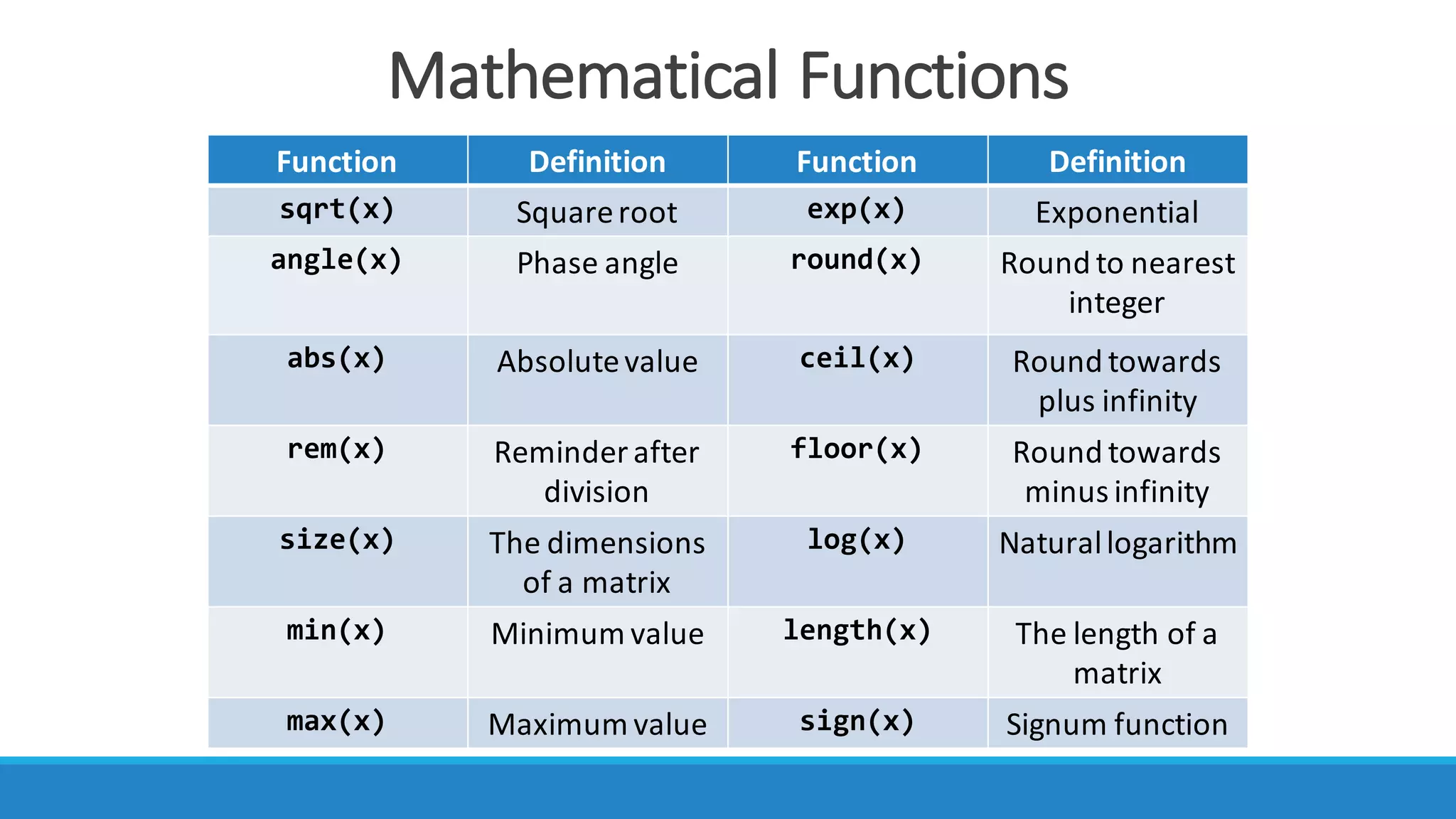 Mathematical Functions

| Function | Definition | Function | Definition |
|---|---|---|---|
| sqrt(x) | Square root | exp(x) | Exponential |
| angle(x) | Phase angle | round(x) | Round to nearest integer |
| abs(x) | Absolute value | ceil(x) | Round towards plus infinity |
| rem(x) | Reminder after division | floor(x) | Round towards minus infinity |
| size(x) | The dimensions of a matrix | log(x) | Natural logarithm |
| min(x) | Minimum value | length(x) | The length of a matrix |
| max(x) | Maximum value | sign(x) | Signum function |